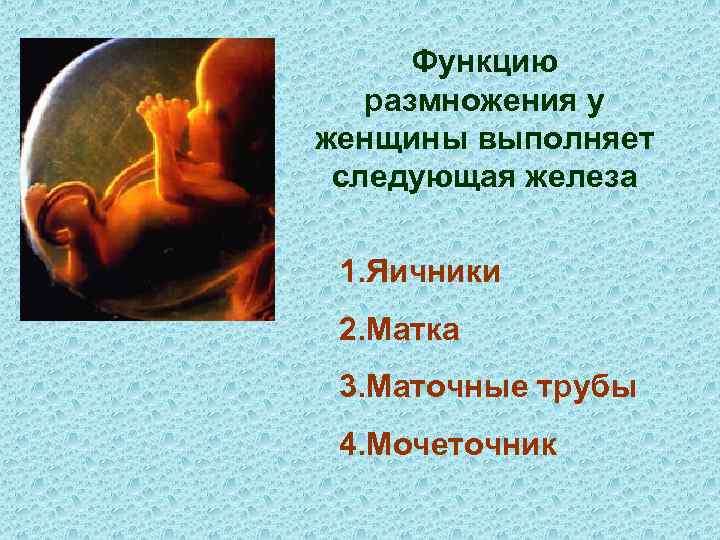 Функцию размножения у женщины выполняет следующая железа

1.Яичники

2.Матка

3.Маточные трубы

4.Мочеточник